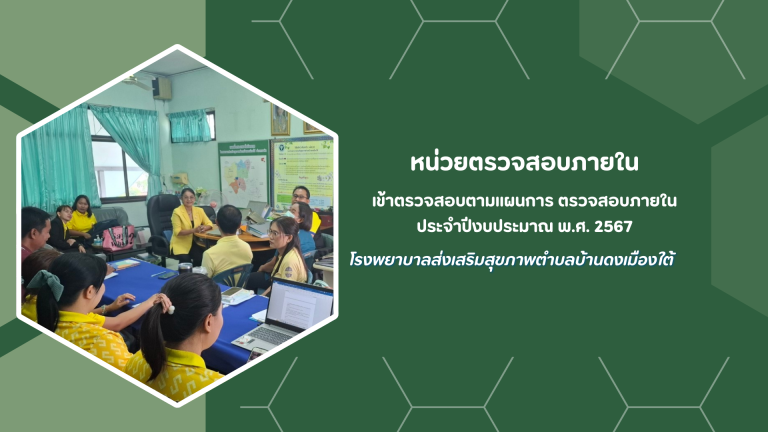 หน่วยตรวจสอบภายใน

เข้าตรวจสอบตามแผนการ ตรวจสอบภายใน
ประจำปีงบประมาณ พ.ศ. 2567

โรงพยาบาลส่งเสริมสุขภาพตำบลบ้านดงเมืองใต้